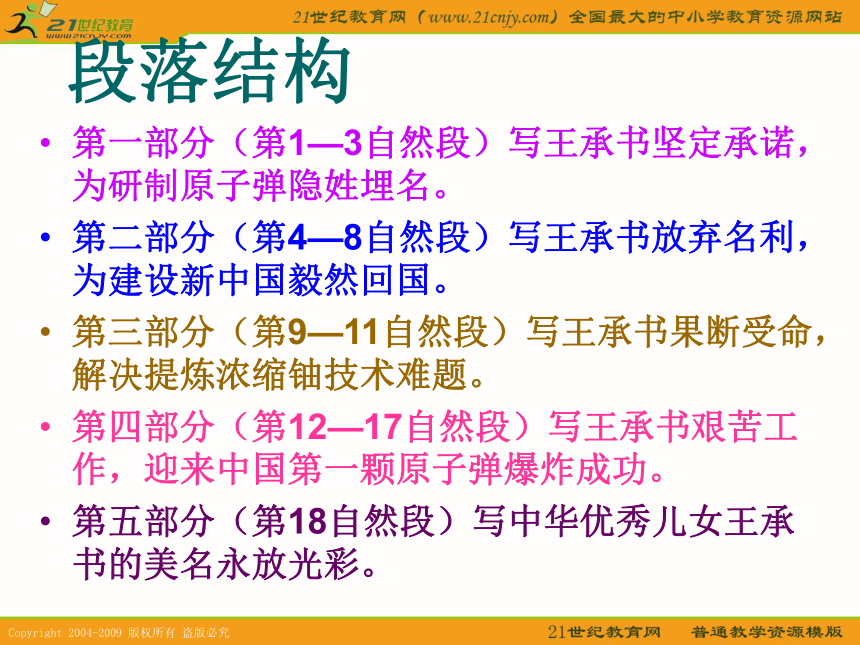 21世纪教育
www.21cnjy.com

21世纪教育网（www.21cnjy.com）全国最大的中小学教育资源网站

段落结构

• 第一部分（第1—3自然段）写王承书坚定承诺，为研制原子弹隐姓埋名。

• 第二部分（第4—8自然段）写王承书放弃名利，为建设新中国毅然回国。

• 第三部分（第9—11自然段）写王承书果断受命，解决提炼浓缩铀技术难题。

• 第四部分（第12—17自然段）写王承书艰苦工作，迎来中国第一颗原子弹爆炸成功。

• 第五部分（第18自然段）写中华优秀儿女王承书的美名永放光彩。

Copyright 2004-2009 版权所有 盗版必究

21世纪教育网 普通教学资源模版